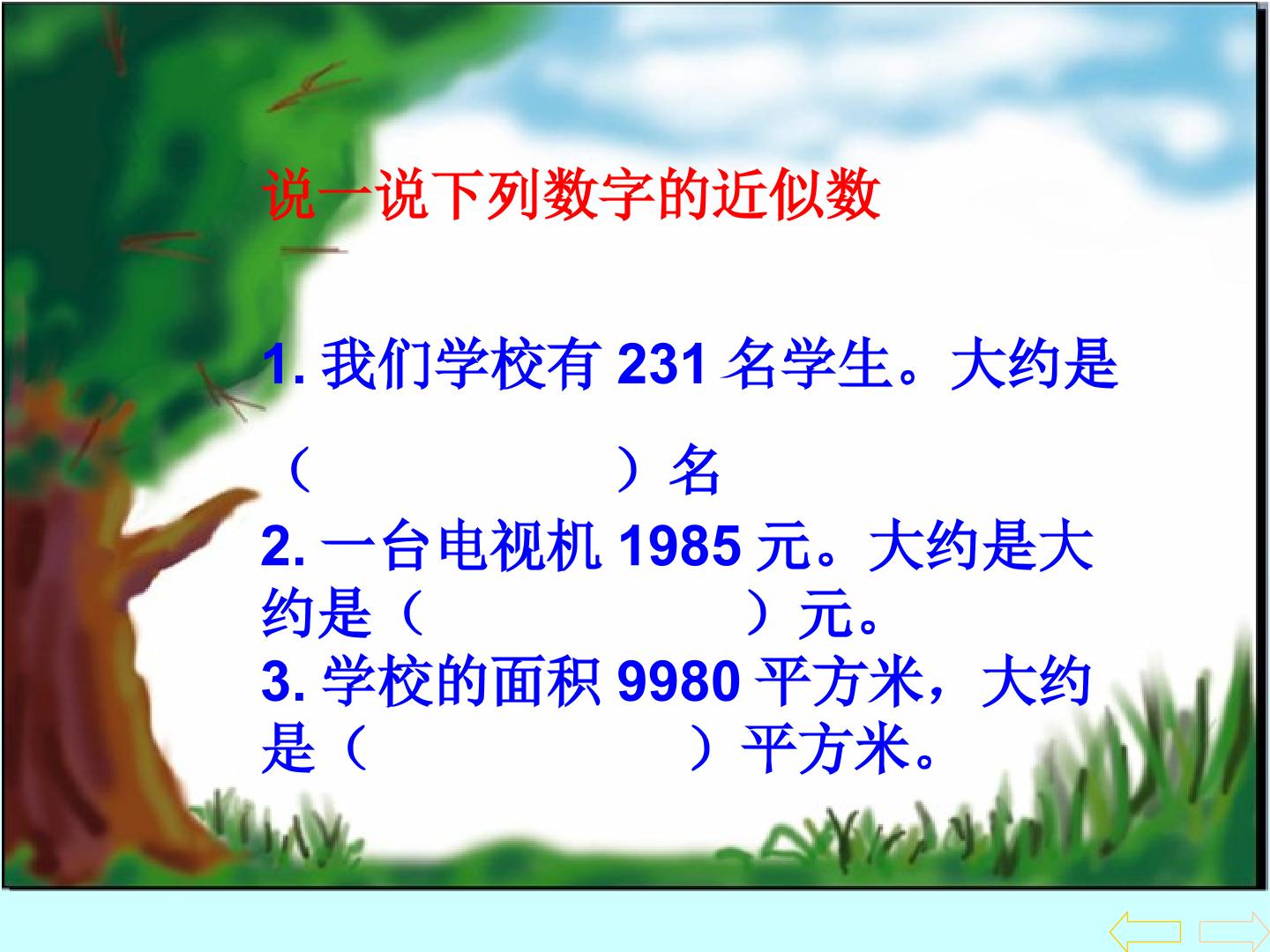 说一说下列数字的近似数

1.我们学校有231名学生。大约是（ ）名

2.一台电视机1985元。大约是大约是（ ）元。

3.学校的面积9980平方米，大约是（ ）平方米。